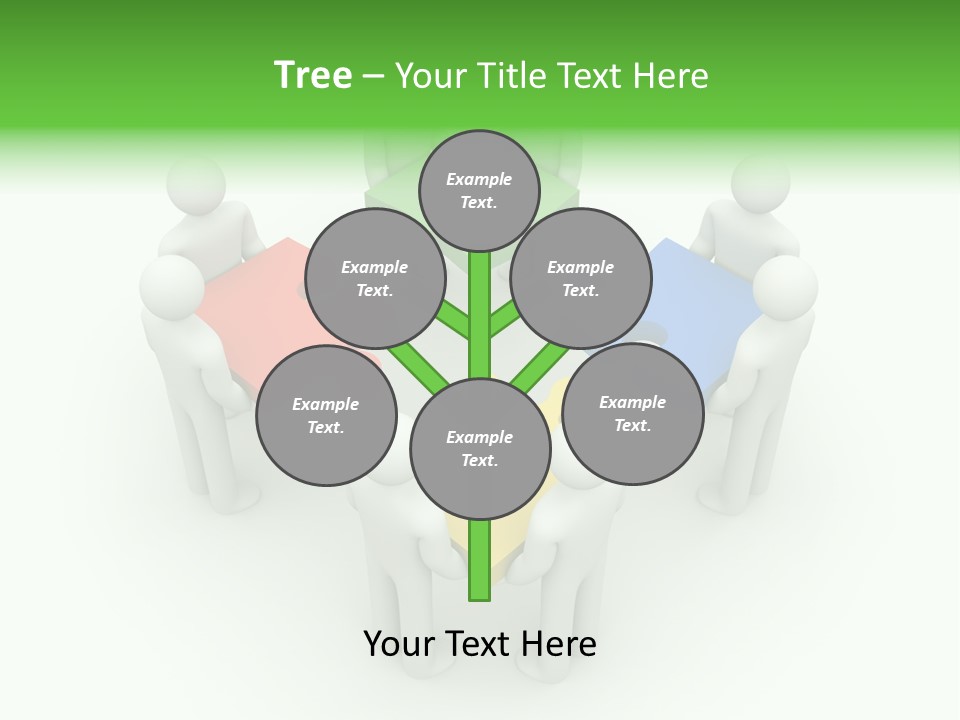 Tree – Your Title Text Here

Example Text.

Example Text.

Example Text.

Example Text.

Example Text.

Example Text.

Your Text Here